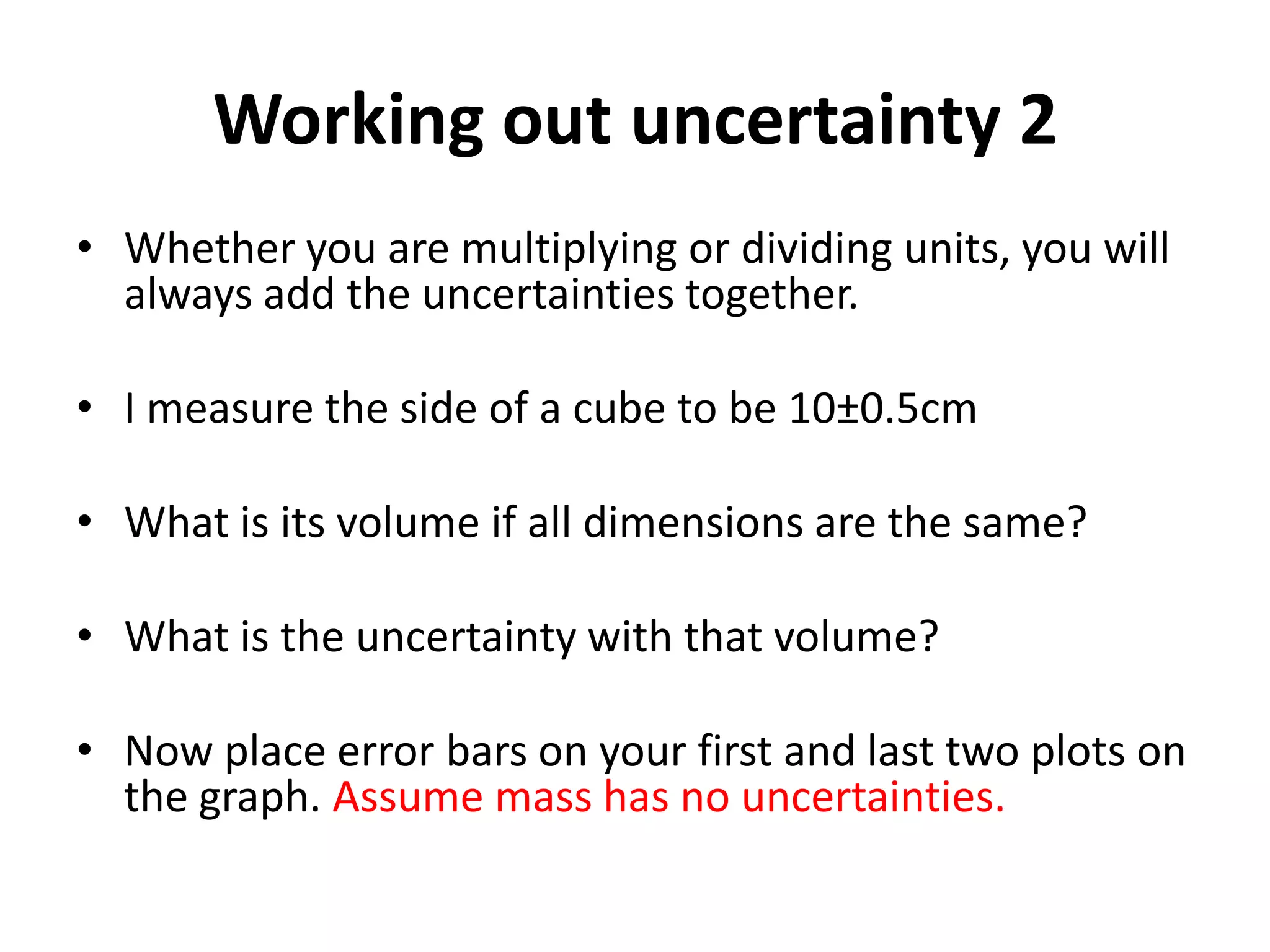 Working out uncertainty 2

• Whether you are multiplying or dividing units, you will always add the uncertainties together.

• I measure the side of a cube to be 10±0.5cm

• What is its volume if all dimensions are the same?

• What is the uncertainty with that volume?

• Now place error bars on your first and last two plots on the graph. Assume mass has no uncertainties.